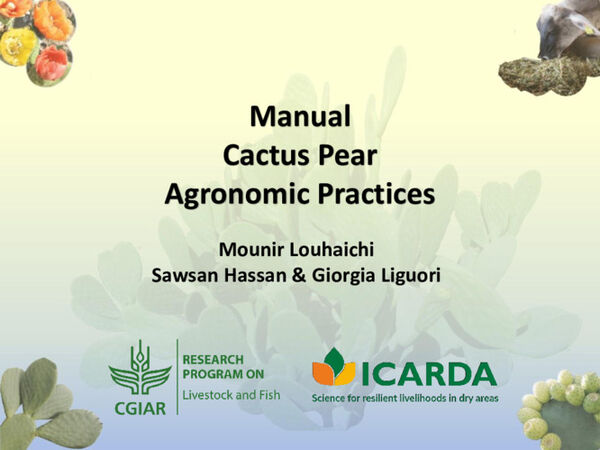 Manual
Cactus Pear
Agronomic Practices

Mounir Louhaichi
Sawsan Hassan & Giorgia Liguori

CGIAR
RESEARCH PROGRAM ON
Livestock and Fish

ICARDA
Science for resilient livelihoods in dry areas